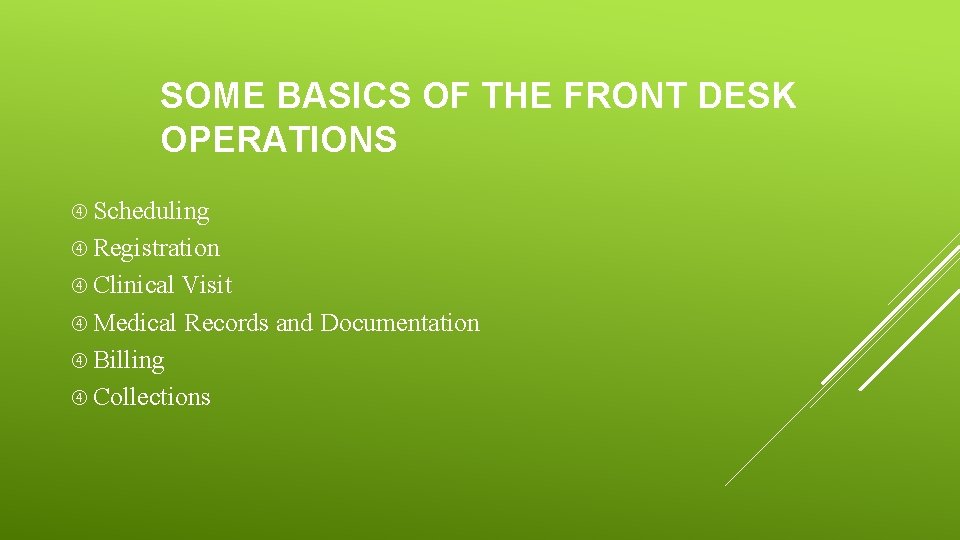 SOME BASICS OF THE FRONT DESK OPERATIONS

④ Scheduling
④ Registration
④ Clinical Visit
④ Medical Records and Documentation
④ Billing
④ Collections